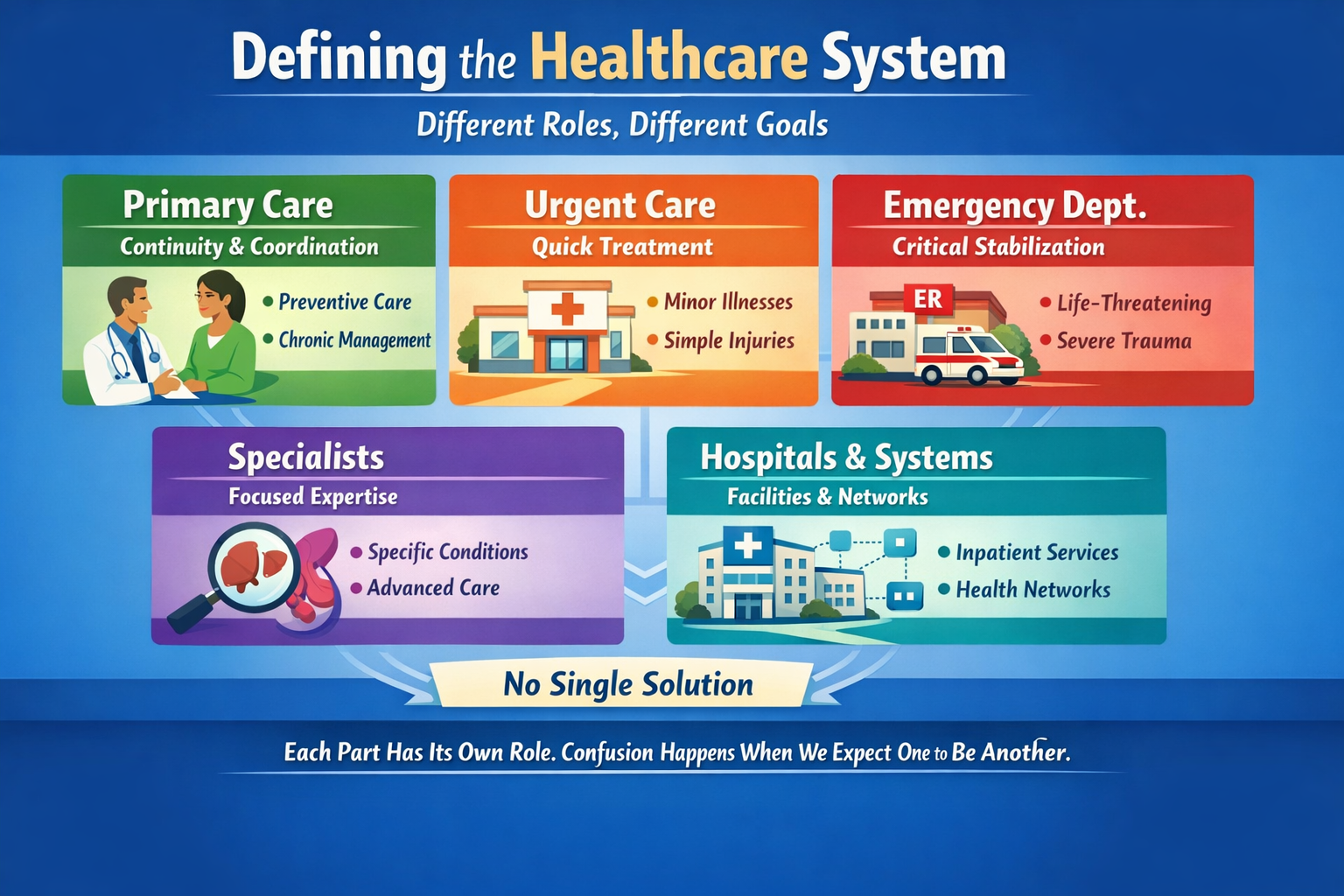 Defining the Healthcare System

Different Roles, Different Goals

Primary Care
Continuity & Coordination
• Preventive Care
• Chronic Management

Urgent Care
Quick Treatment
• Minor Illnesses
• Simple Injuries

Emergency Dept.
Critical Stabilization
ER
• Life-Threatening
• Severe Trauma

Specialists
Focused Expertise
• Specific Conditions
• Advanced Care

Hospitals & Systems
Facilities & Networks
• Inpatient Services
• Health Networks

No Single Solution

Each Part Has Its Own Role. Confusion Happens When We Expect One to Be Another.